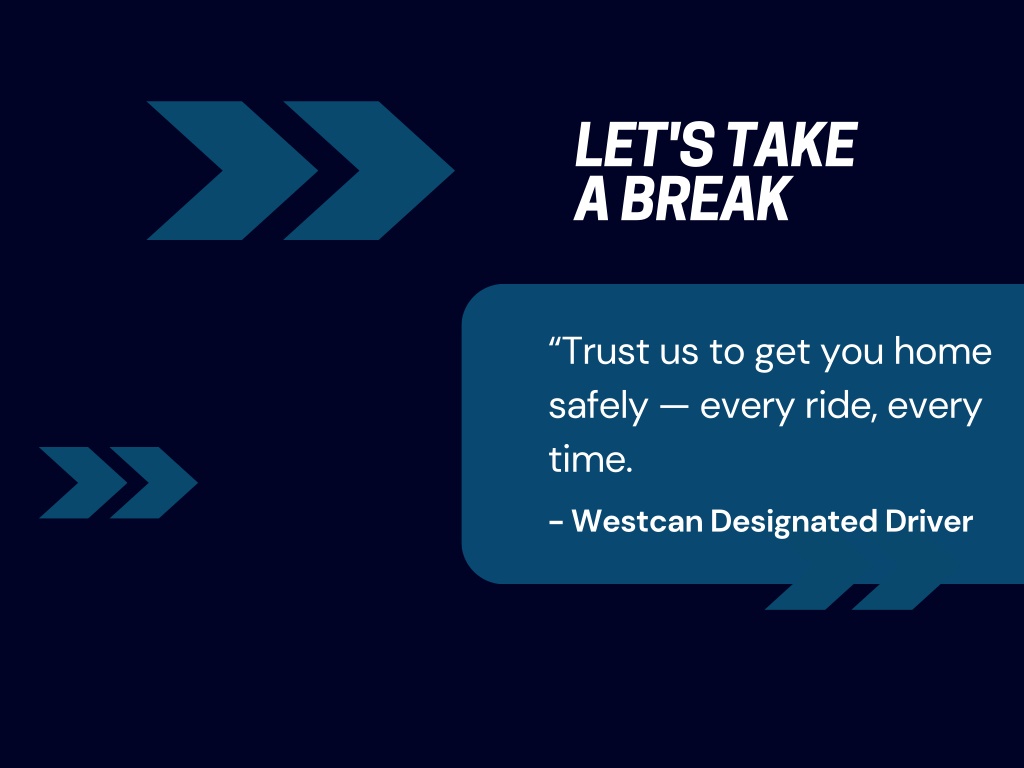 LET'S TAKE
A BREAK

"Trust us to get you home safely — every ride, every time.

- Westcan Designated Driver